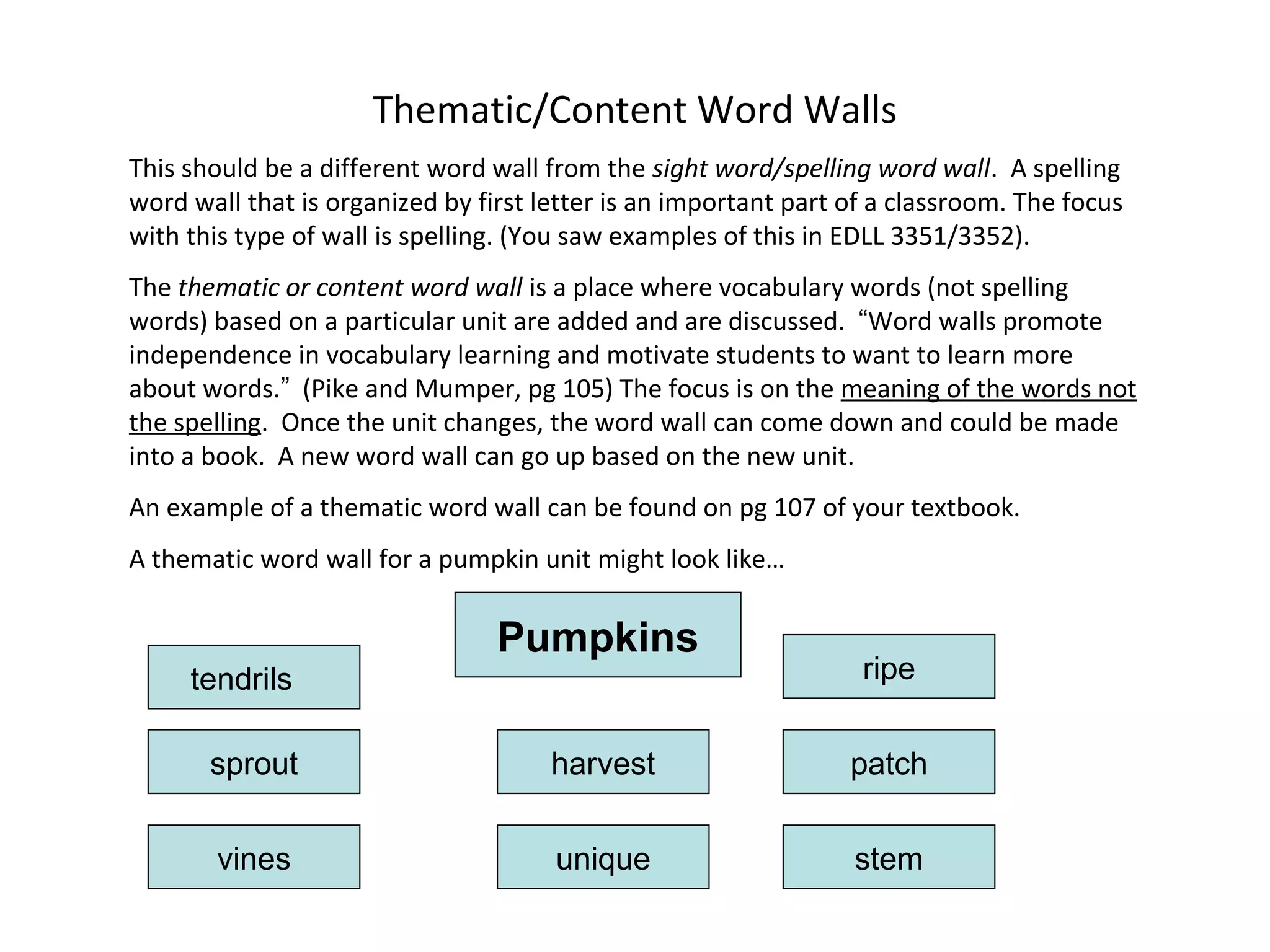 Thematic/Content Word Walls

This should be a different word wall from the sight word/spelling word wall. A spelling word wall that is organized by first letter is an important part of a classroom. The focus with this type of wall is spelling. (You saw examples of this in EDLL 3351/3352).

The thematic or content word wall is a place where vocabulary words (not spelling words) based on a particular unit are added and are discussed. “Word walls promote independence in vocabulary learning and motivate students to want to learn more about words.” (Pike and Mumper, pg 105) The focus is on the meaning of the words not the spelling. Once the unit changes, the word wall can come down and could be made into a book. A new word wall can go up based on the new unit.

An example of a thematic word wall can be found on pg 107 of your textbook.

A thematic word wall for a pumpkin unit might look like…

Pumpkins

tendrils

ripe

sprout

harvest

patch

vines

unique

stem